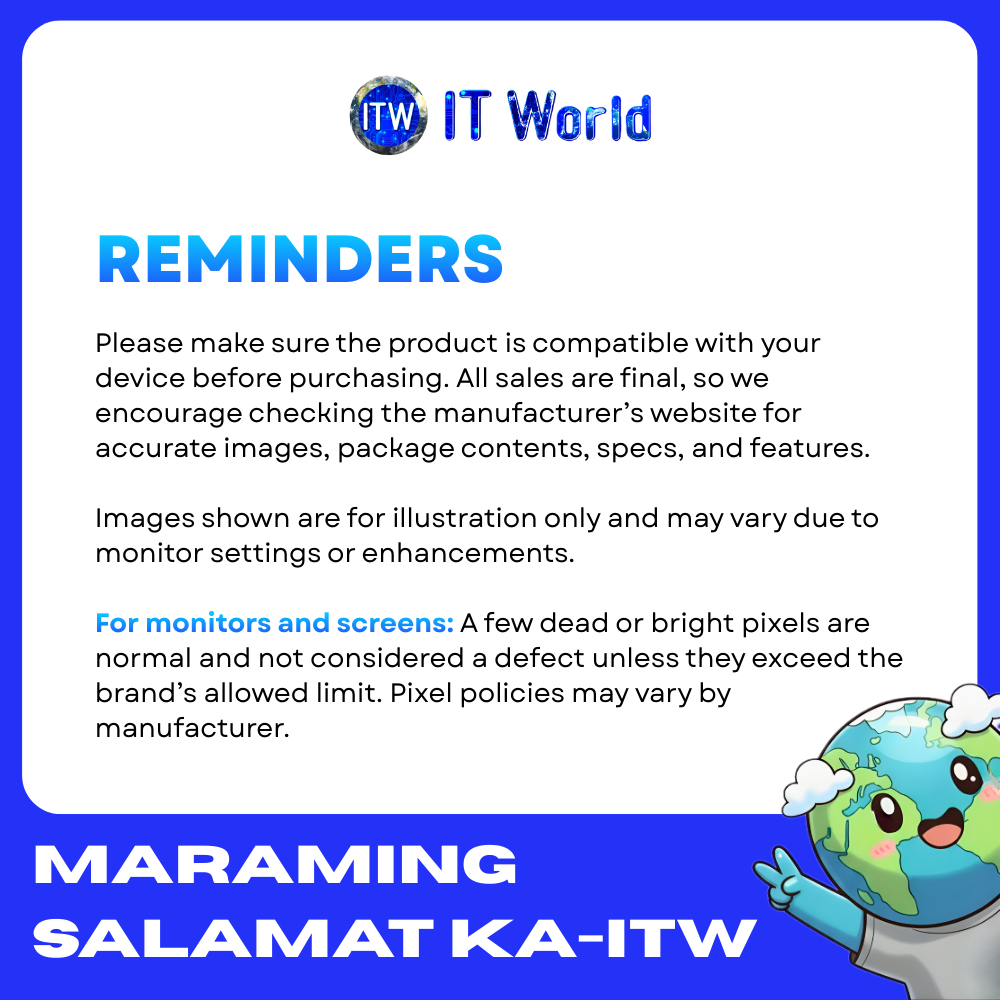 ITW IT World

REMINDERS

Please make sure the product is compatible with your device before purchasing. All sales are final, so we encourage checking the manufacturer's website for accurate images, package contents, specs, and features.

Images shown are for illustration only and may vary due to monitor settings or enhancements.

For monitors and screens: A few dead or bright pixels are normal and not considered a defect unless they exceed the brand's allowed limit. Pixel policies may vary by manufacturer.

MARAMING
SALAMAT KA-ITW